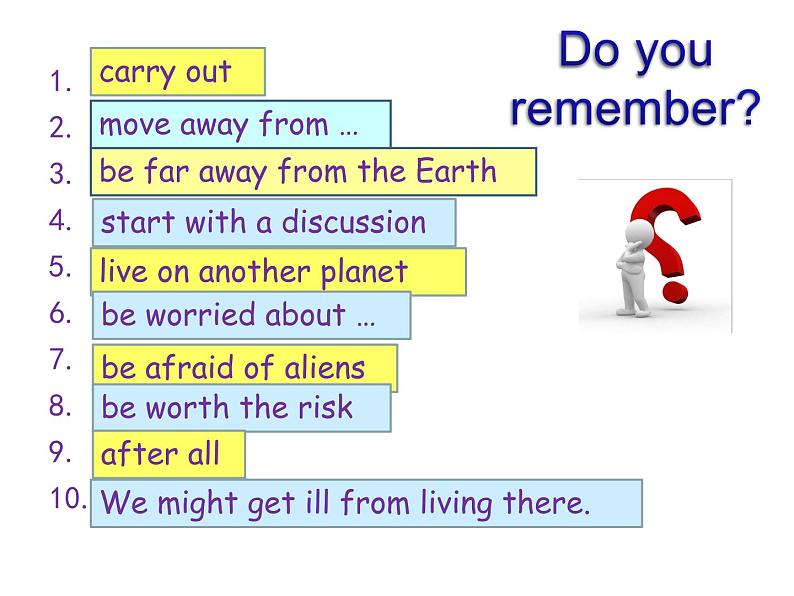 Do you remember?

1. carry out
2. move away from …
3. be far away from the Earth
4. start with a discussion
5. live on another planet
6. be worried about …
7. be afraid of aliens
8. be worth the risk
9. after all
10. We might get ill from living there.